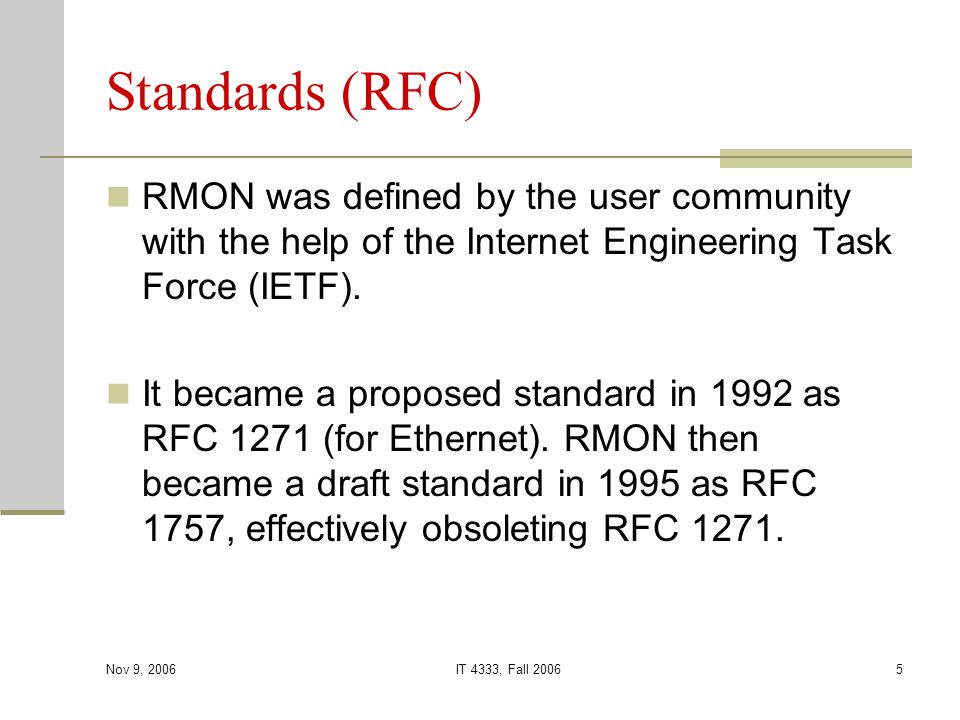 Standards (RFC)

RMON was defined by the user community with the help of the Internet Engineering Task Force (IETF).

It became a proposed standard in 1992 as RFC 1271 (for Ethernet). RMON then became a draft standard in 1995 as RFC 1757, effectively obsoleting RFC 1271.

Nov 9, 2006

IT 4333, Fall 2006

5